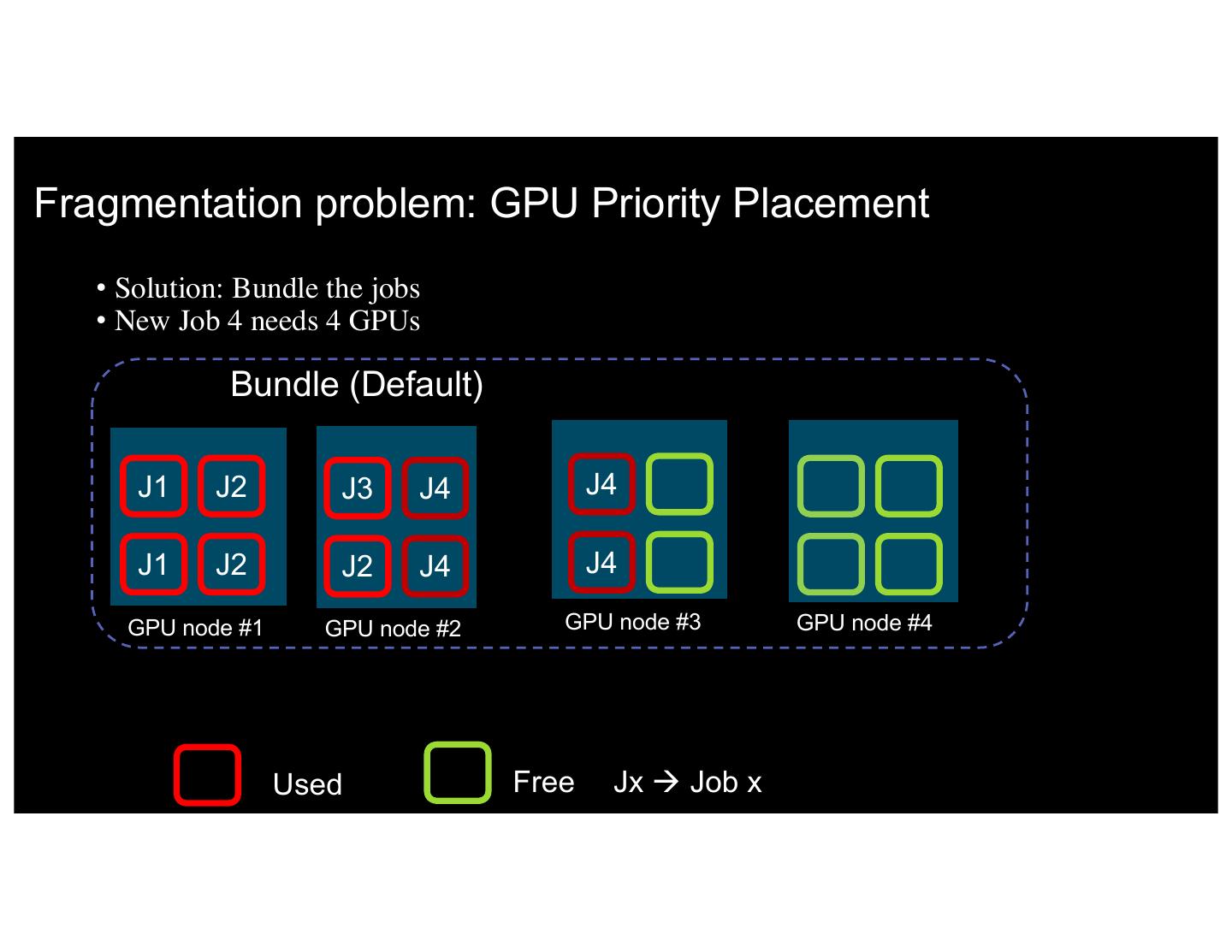 Fragmentation problem: GPU Priority Placement

• Solution: Bundle the jobs
• New Job 4 needs 4 GPUs

Bundle (Default)

J1 J2
J1 J2
GPU node #1

J3 J4
J2 J4
GPU node #2

J4
J4
GPU node #3

GPU node #4

Used Free Jx → Job x